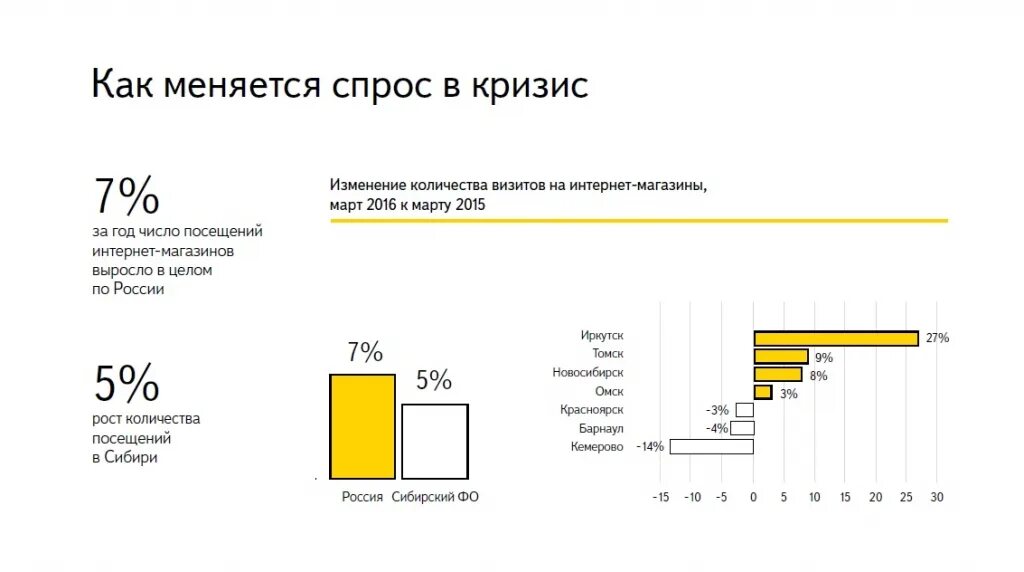 Как меняется спрос в кризис

7%
за год число посещений интернет-магазинов выросло в целом по России

5%
рост количества посещений в Сибири

Изменение количества визитов на интернет-магазины, март 2016 к марту 2015

7%
5%
Россия
Сибирский ФО

Иркутск 27%
Томск 9%
Новосибирск 8%
Омск 3%
Красноярск -3%
Барнаул -4%
Кемерово -14%

-15 -10 -5 0 5 10 15 20 25 30